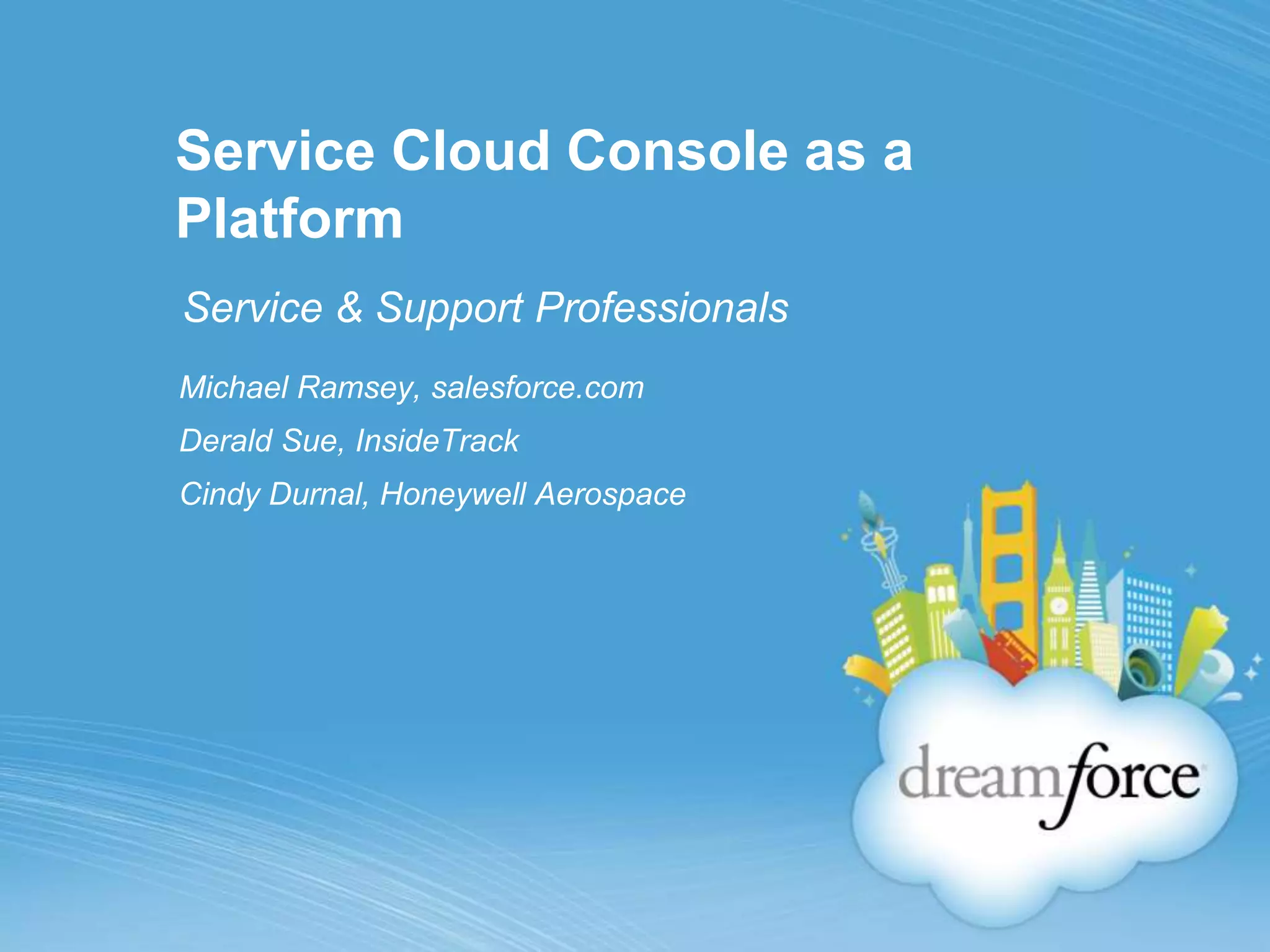 Service Cloud Console as a Platform

Service & Support Professionals

Michael Ramsey, salesforce.com

Derald Sue, InsideTrack

Cindy Durnal, Honeywell Aerospace

dreamforce